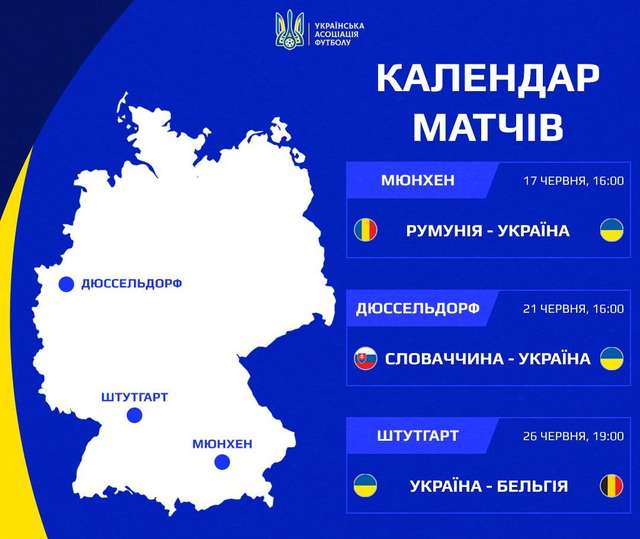 УКРАЇНСЬКА АСОЦІАЦІЯ ФУТБОЛУ

КАЛЕНДАР МАТЧІВ

ДЮССЕЛЬДОРФ
ШТУТГАРТ
МЮНХЕН

МЮНХЕН 17 ЧЕРВНЯ, 16:00
РУМУНІЯ - УКРАЇНА

ДЮССЕЛЬДОРФ 21 ЧЕРВНЯ, 16:00
СЛОВАЧЧИНА - УКРАЇНА

ШТУТГАРТ 26 ЧЕРВНЯ, 19:00
УКРАЇНА - БЕЛЬГІЯ